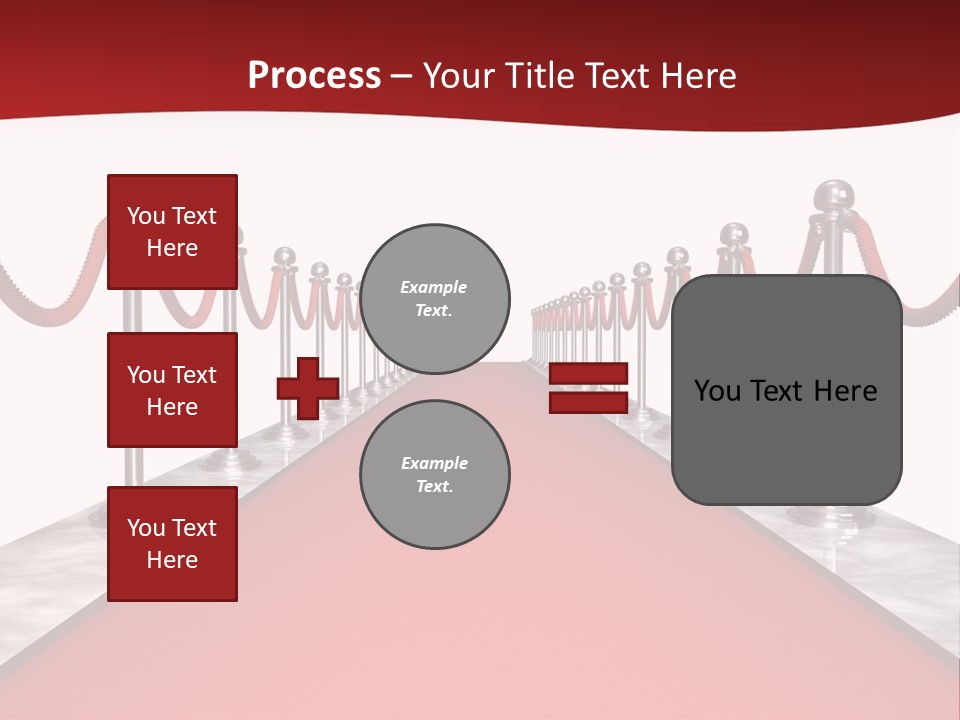 Process – Your Title Text Here

You Text Here

You Text Here

You Text Here

Example Text.

Example Text.

You Text Here